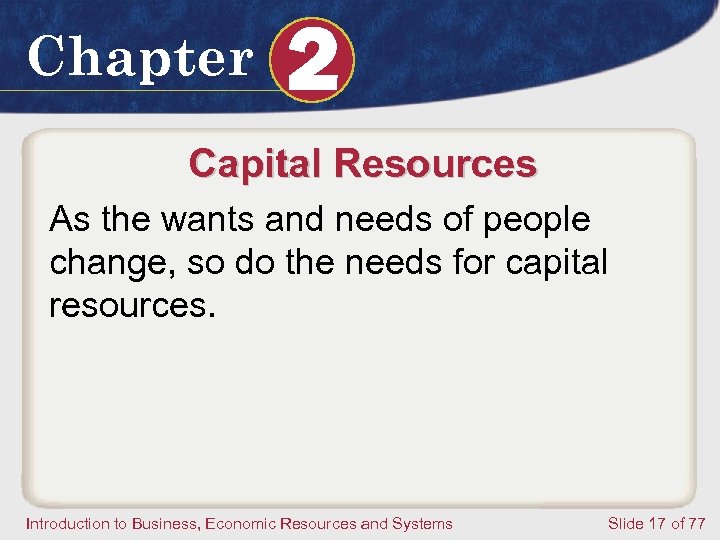 Chapter 2

Capital Resources

As the wants and needs of people change, so do the needs for capital resources.

Introduction to Business, Economic Resources and Systems

Slide 17 of 77